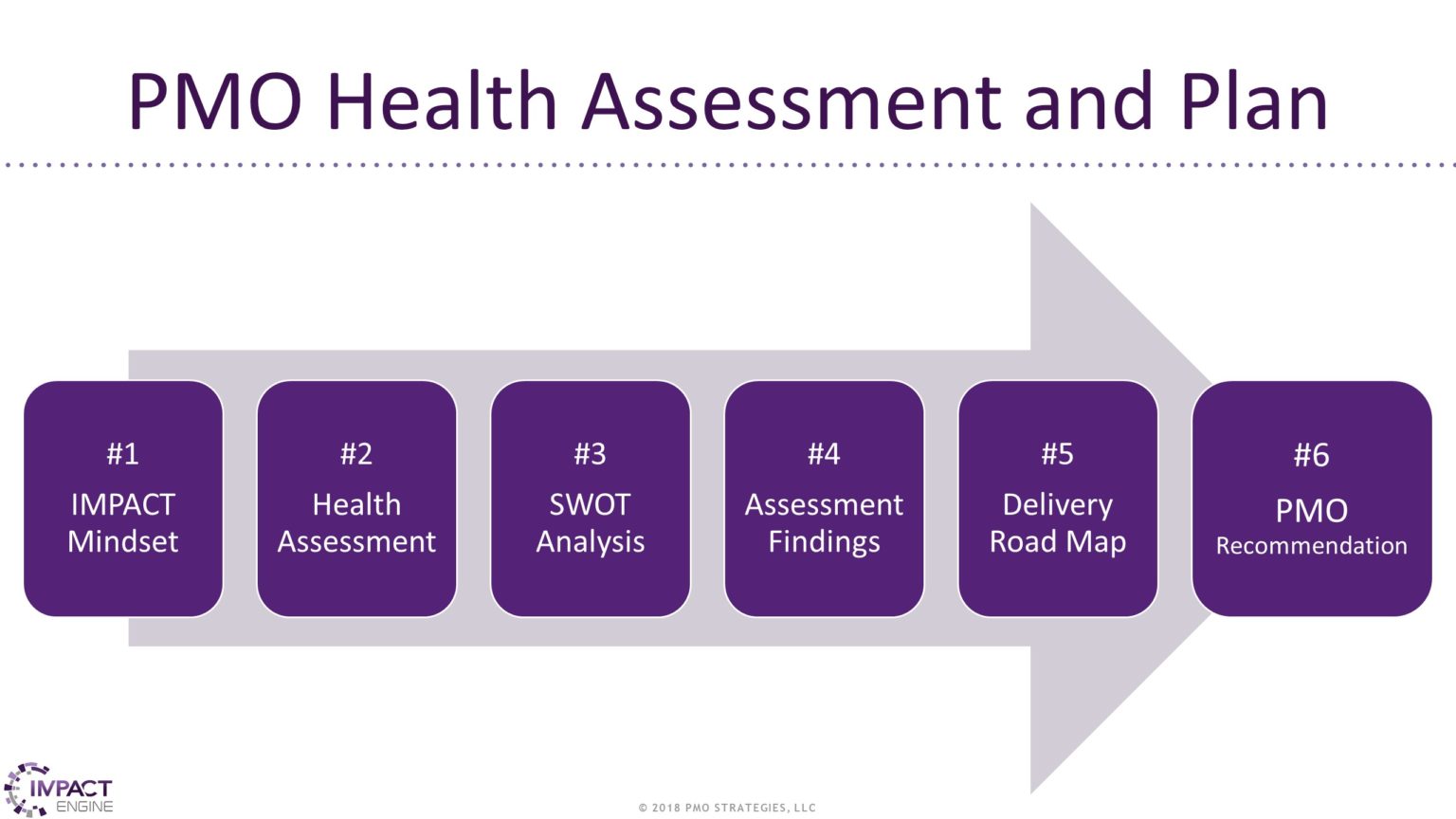 PMO Health Assessment and Plan

#1
IMPACT Mindset

#2
Health Assessment

#3
SWOT Analysis

#4
Assessment Findings

#5
Delivery Road Map

#6
PMO Recommendation

IMPACT ENGINE

© 2018 PMO STRATEGIES, LLC